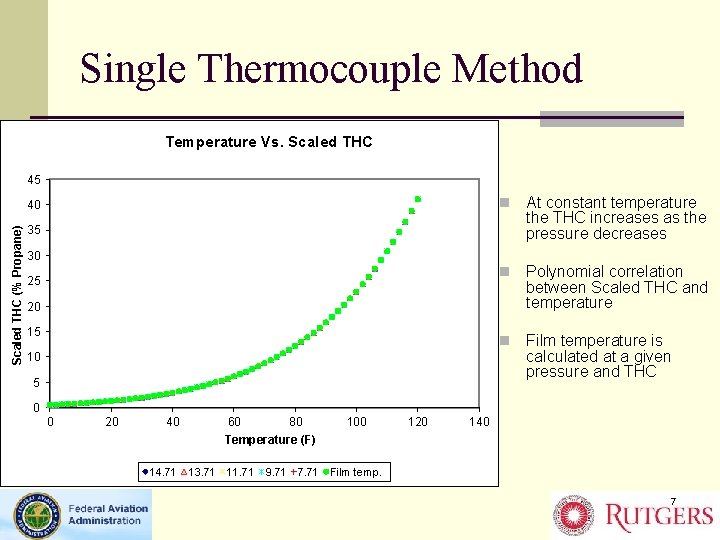 Single Thermocouple Method

Temperature Vs. Scaled THC

Scaled THC (% Propane)

45
40
35
30
25
20
15
10
5
0

0 20 40 60 80 100 120 140

Temperature (F)

14.71 13.71 11.71 9.71 7.71 Film temp.

At constant temperature the THC increases as the pressure decreases

Polynomial correlation between Scaled THC and temperature

Film temperature is calculated at a given pressure and THC

Federal Aviation Administration

7

RUTGERS